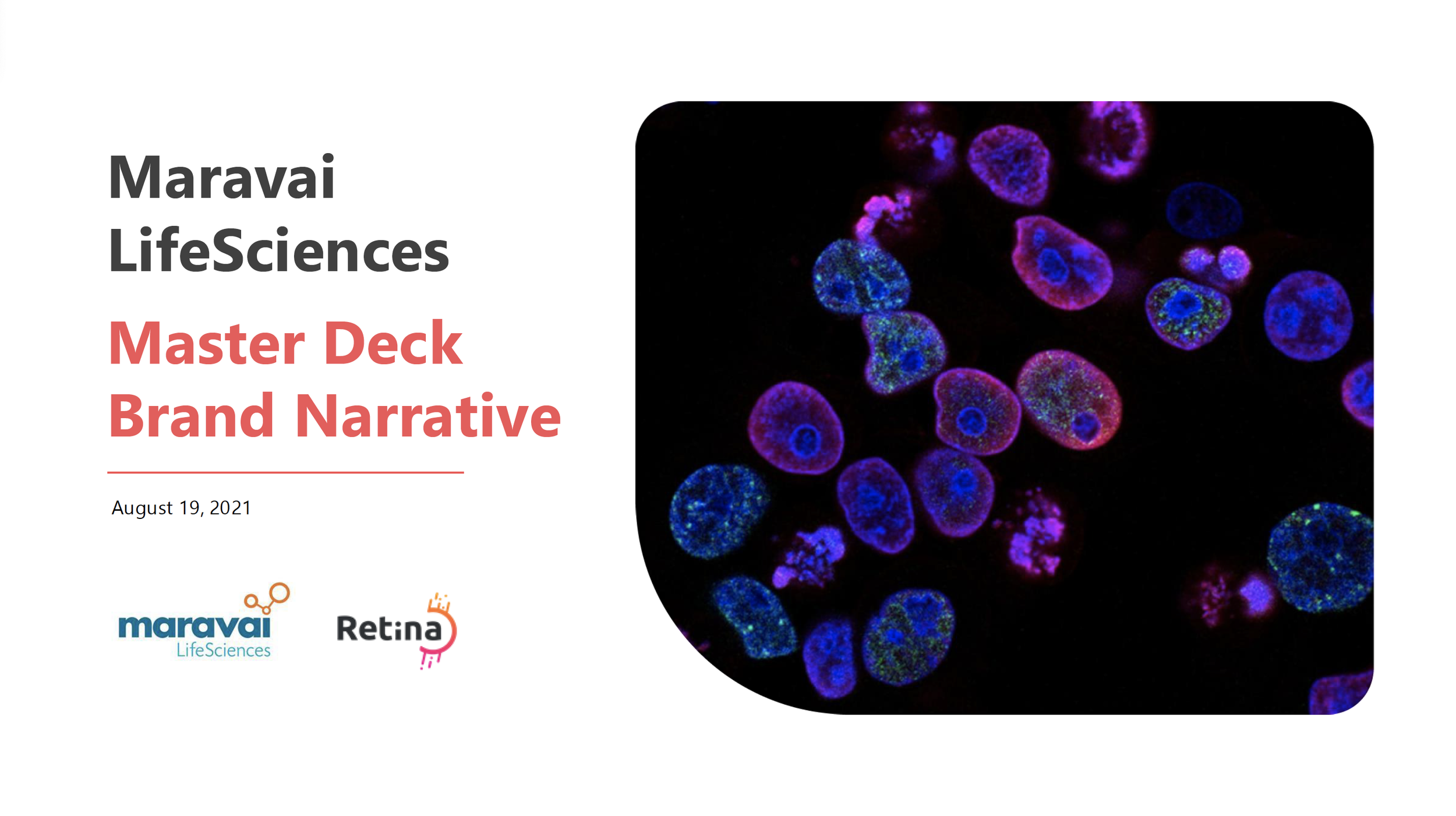 Maravai LifeSciences

Master Deck
Brand Narrative

August 19, 2021

maravai
LifeSciences

Retina